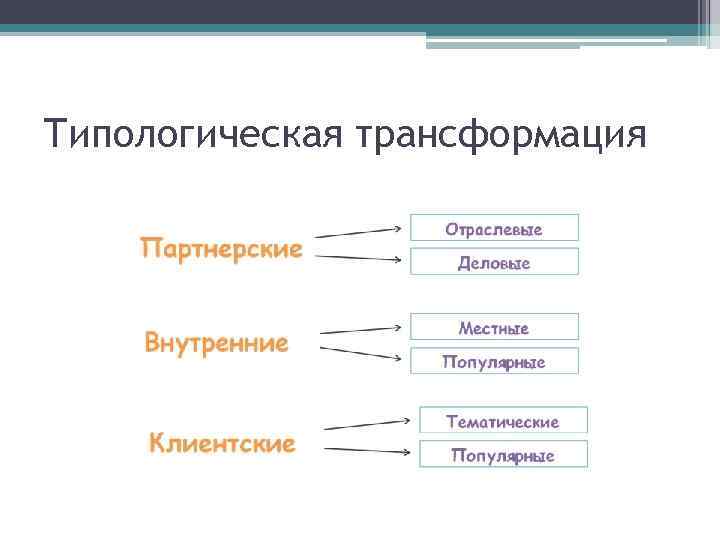 Типологическая трансформация

Партнерские

Отраслевые

Деловые

Внутренние

Местные

Популярные

Клиентские

Тематические

Популярные